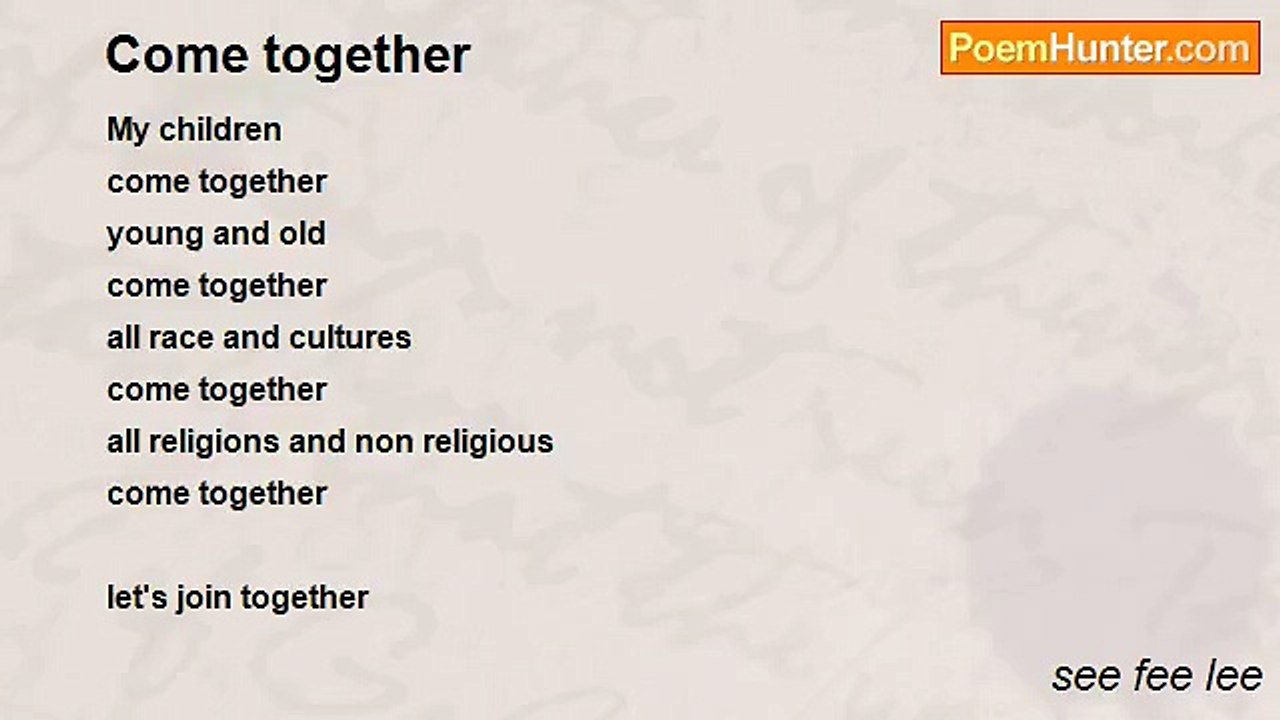 Come together

PoemHunter.com

My children
come together
young and old
come together
all race and cultures
come together
all religions and non religious
come together

let's join together

see fee lee